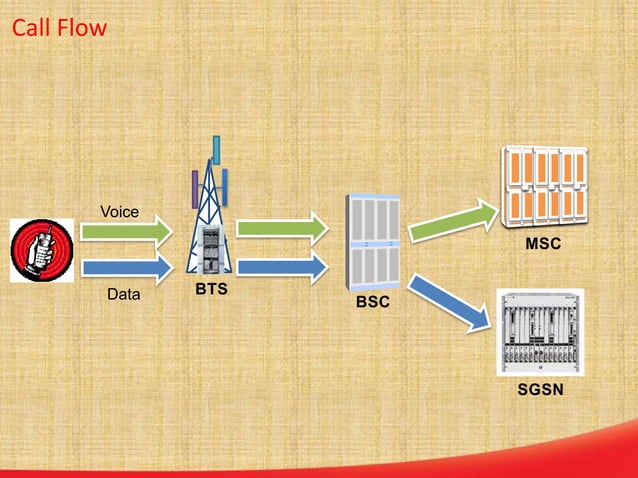 Call Flow

Voice

Data

BTS

BSC

MSC

SGSN